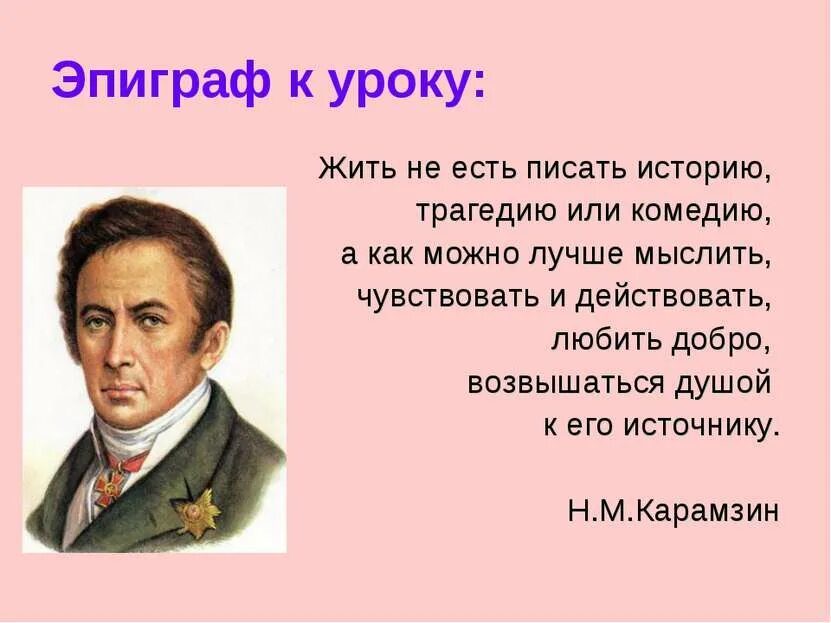 Эпиграф к уроку:

Жить не есть писать историю, трагедию или комедию, а как можно лучше мыслить, чувствовать и действовать, любить добро, возвышаться душой к его источнику.

Н.М.Карамзин